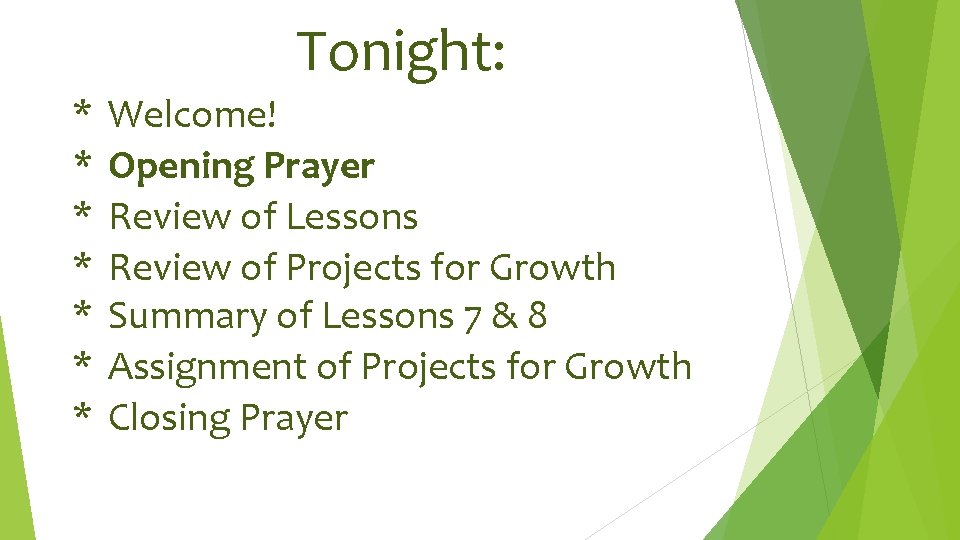 Tonight:

* Welcome!
* Opening Prayer
* Review of Lessons
* Review of Projects for Growth
* Summary of Lessons 7 & 8
* Assignment of Projects for Growth
* Closing Prayer